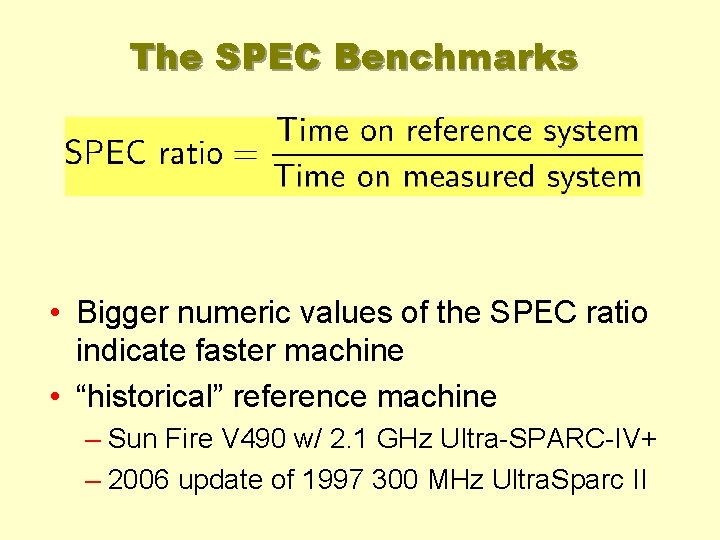 The SPEC Benchmarks

$\text{SPEC ratio} = \frac{\text{Time on reference system}}{\text{Time on measured system}}$

• Bigger numeric values of the SPEC ratio indicate faster machine
• “historical” reference machine
– Sun Fire V490 w/ 2.1 GHz Ultra-SPARC-IV+
– 2006 update of 1997 300 MHz UltraSparc II